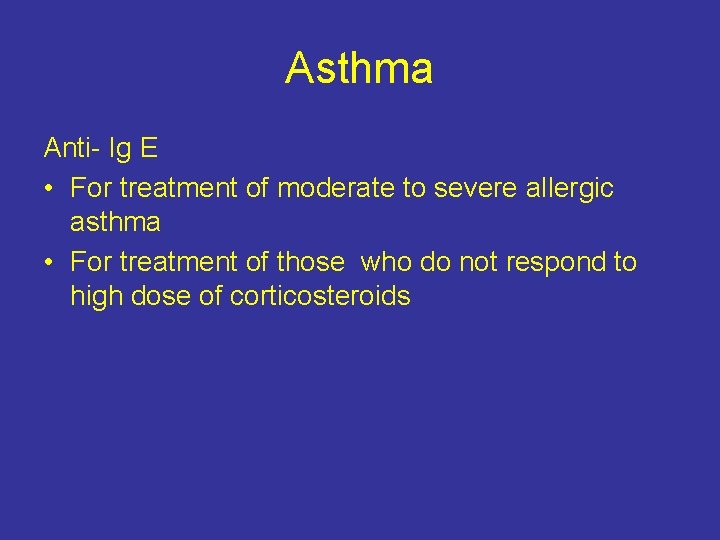 Asthma

Anti- Ig E

• For treatment of moderate to severe allergic asthma
• For treatment of those who do not respond to high dose of corticosteroids